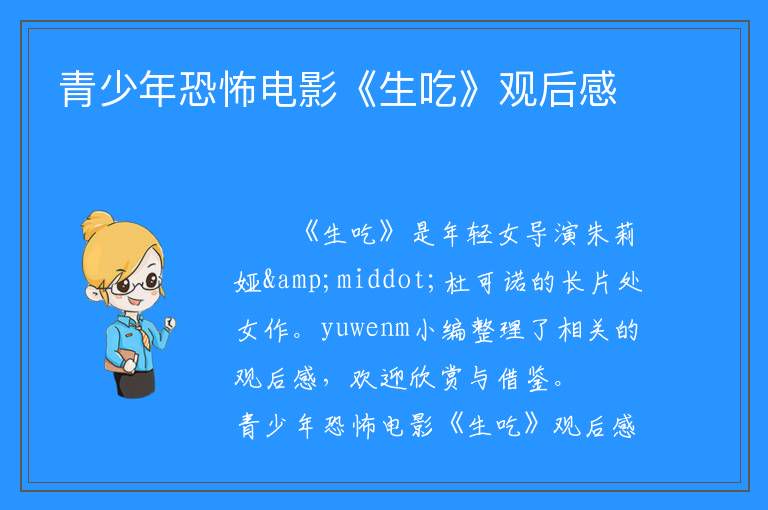 青少年恐怖电影《生吃》观后感

《生吃》是年轻女导演朱莉娅&amp;middot;杜可诺的长片处女作。yuwenm小编整理了相关的观后感，欢迎欣赏与借鉴。

青少年恐怖电影《生吃》观后感